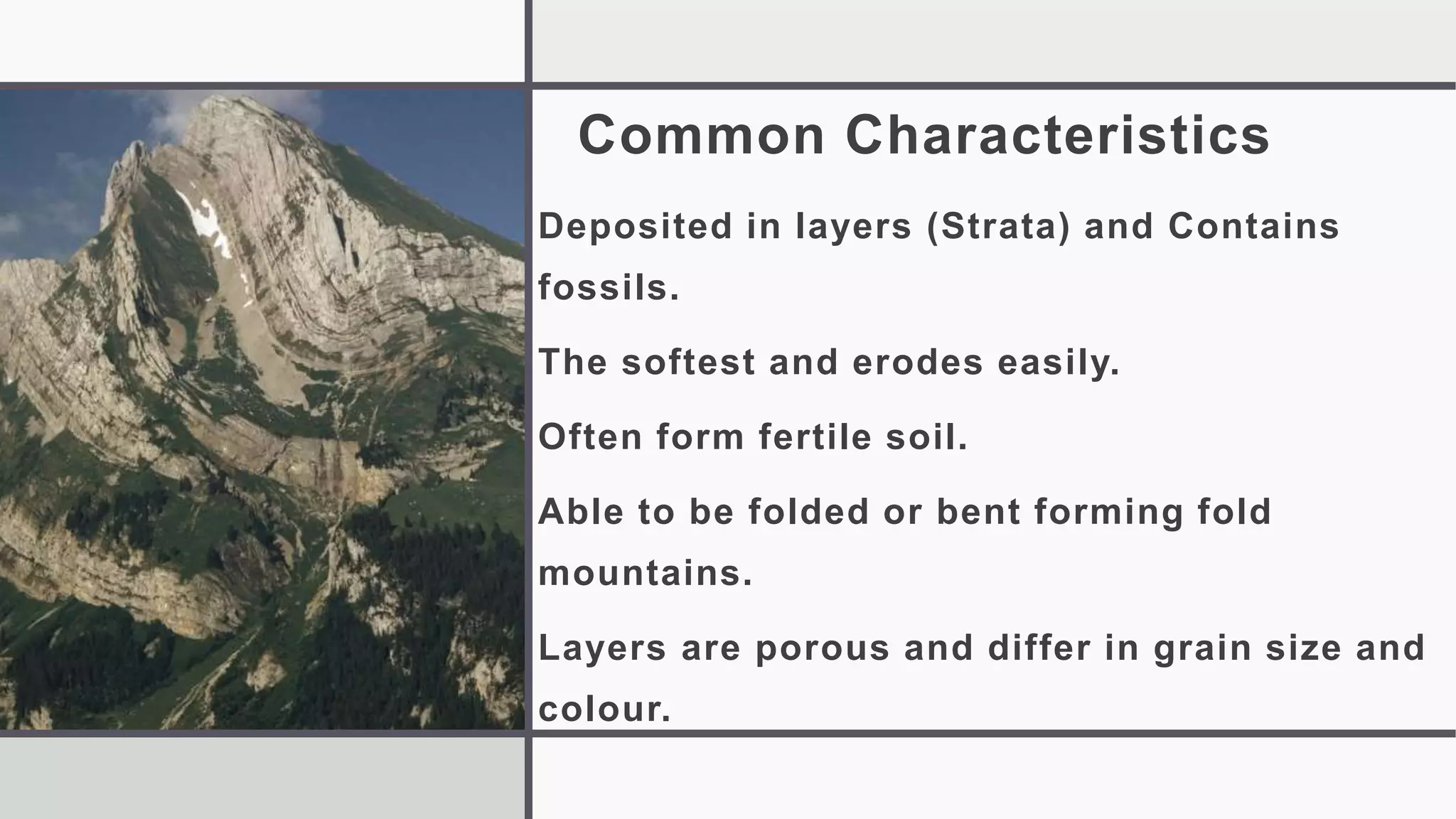 Common Characteristics

Deposited in layers (Strata) and Contains fossils.

The softest and erodes easily.

Often form fertile soil.

Able to be folded or bent forming fold mountains.

Layers are porous and differ in grain size and colour.